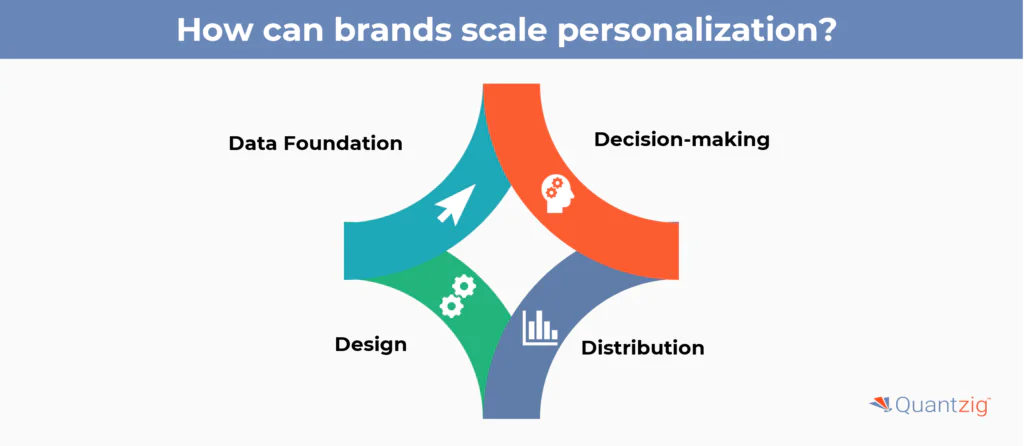 How can brands scale personalization?

Data Foundation

Decision-making

Design

Distribution

Quantzig™